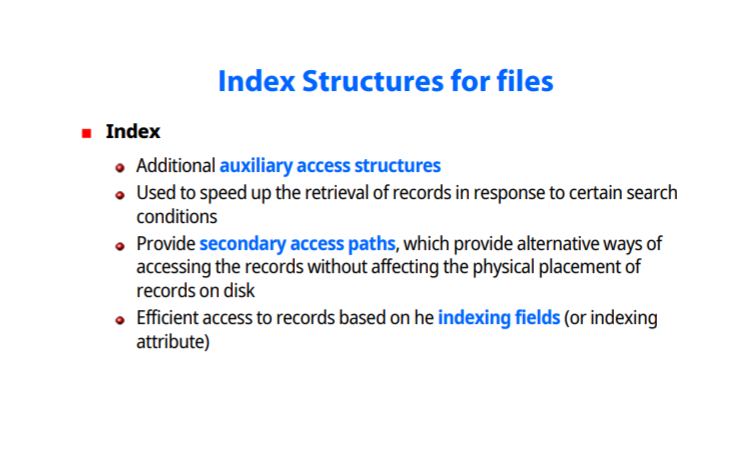 Index Structures for files

Index

Additional auxiliary access structures

Used to speed up the retrieval of records in response to certain search conditions

Provide secondary access paths, which provide alternative ways of accessing the records without affecting the physical placement of records on disk

Efficient access to records based on he indexing fields (or indexing attribute)